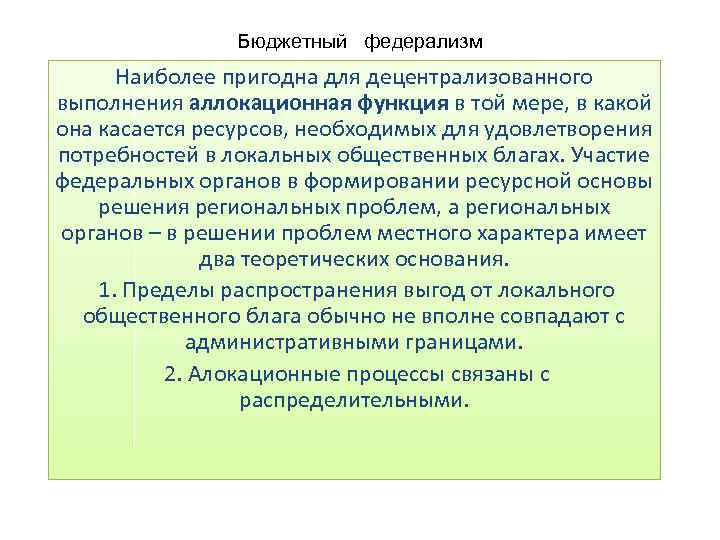 Бюджетный федерализм

Наиболее пригодна для децентрализованного выполнения аллокационная функция в той мере, в какой она касается ресурсов, необходимых для удовлетворения потребностей в локальных общественных благах. Участие федеральных органов в формировании ресурсной основы решения региональных проблем, а региональных органов – в решении проблем местного характера имеет два теоретических основания.

1. Пределы распространения выгод от локального общественного блага обычно не вполне совпадают с административными границами.

2. Алокационные процессы связаны с распределительными.